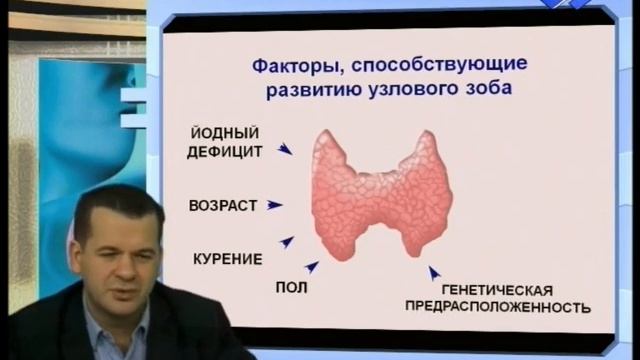 Факторы, способствующие развитию узлового зоба

ЙОДНЫЙ ДЕФИЦИТ

ВОЗРАСТ

КУРЕНИЕ

ПОЛ

ГЕНЕТИЧЕСКАЯ ПРЕДРАСПОЛОЖЕННОСТЬ